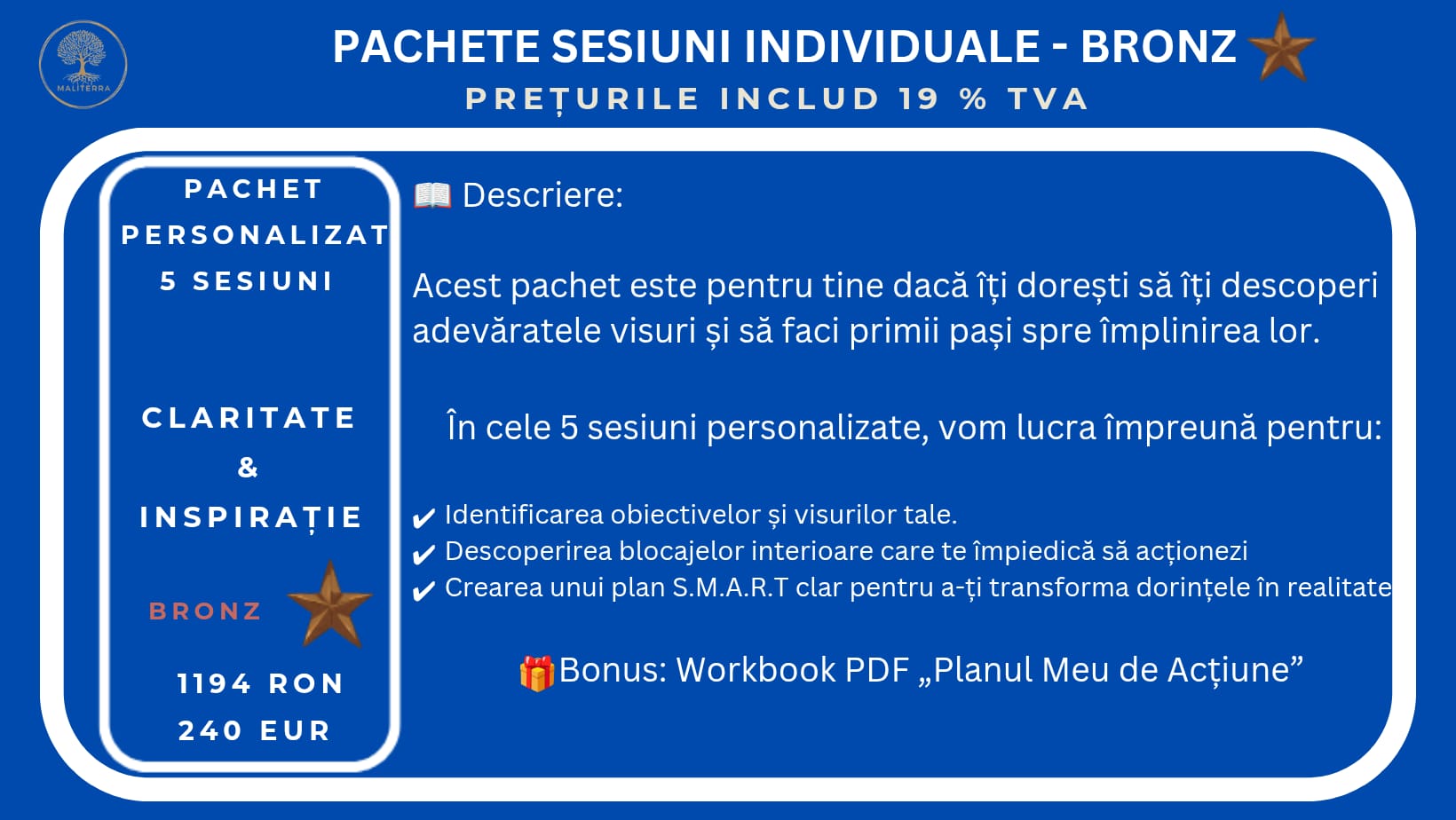 MALITERRA

PACHETE SESIUNI INDIVIDUALE - BRONZ

PREȚURILE INCLUD 19 % TVA

PACHET PERSONALIZAT
5 SESIUNI

CLARITATE
&
INSPIRAȚIE

BRONZ

1194 RON
240 EUR

📖 Descriere:

Acest pachet este pentru tine dacă îți dorești să îți descoperi adevăratele visuri și să faci primii pași spre împlinirea lor.

În cele 5 sesiuni personalizate, vom lucra împreună pentru:

✔ Identificarea obiectivelor și visurilor tale.
✔ Descoperirea blocajelor interioare care te împiedică să acționezi
✔ Crearea unui plan S.M.A.R.T clar pentru a-ți transforma dorințele în realitate

🎁Bonus: Workbook PDF „Planul Meu de Acțiune”